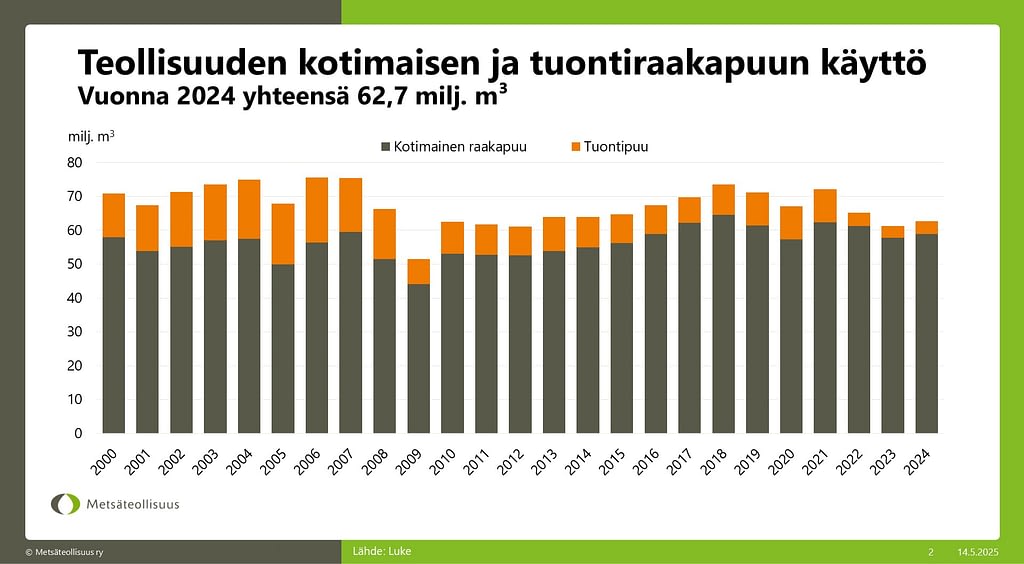 Teollisuuden kotimaisen ja tuontiraakapuun käyttö
Vuonna 2024 yhteensä 62,7 milj. $m^3$

milj. $m^3$

Kotimainen raakapuu
Tuontipuu

80
70
60
50
40
30
20
10
0

2000 2001 2002 2003 2004 2005 2006 2007 2008 2009 2010 2011 2012 2013 2014 2015 2016 2017 2018 2019 2020 2021 2022 2023 2024

Metsäteollisuus

© Metsäteollisuus ry
Lähde: Luke
2
14.5.2025